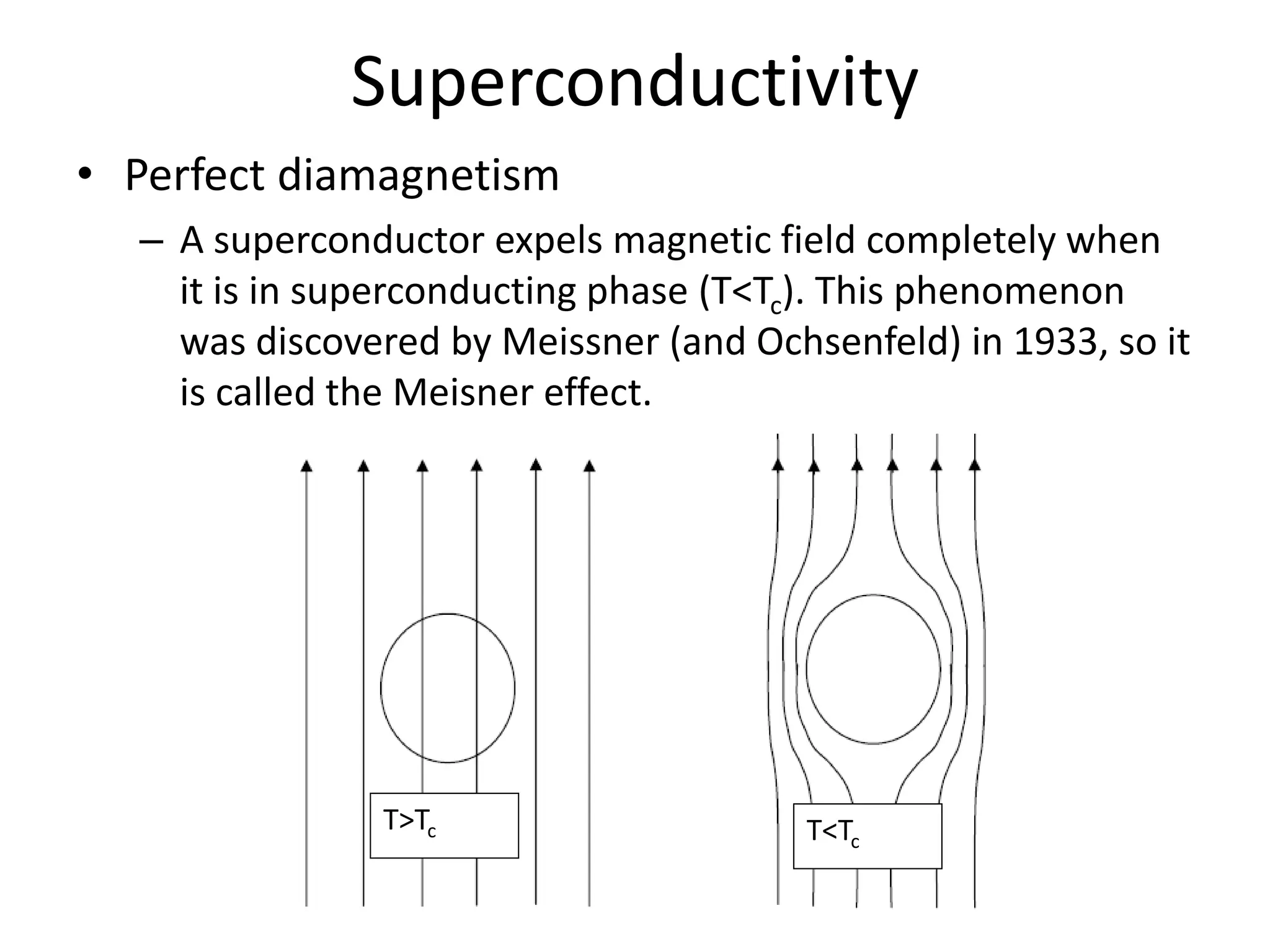 Superconductivity

• Perfect diamagnetism

– A superconductor expels magnetic field completely when it is in superconducting phase ($T<T_c$). This phenomenon was discovered by Meissner (and Ochsenfeld) in 1933, so it is called the Meisner effect.

$T>T_c$

$T<T_c$